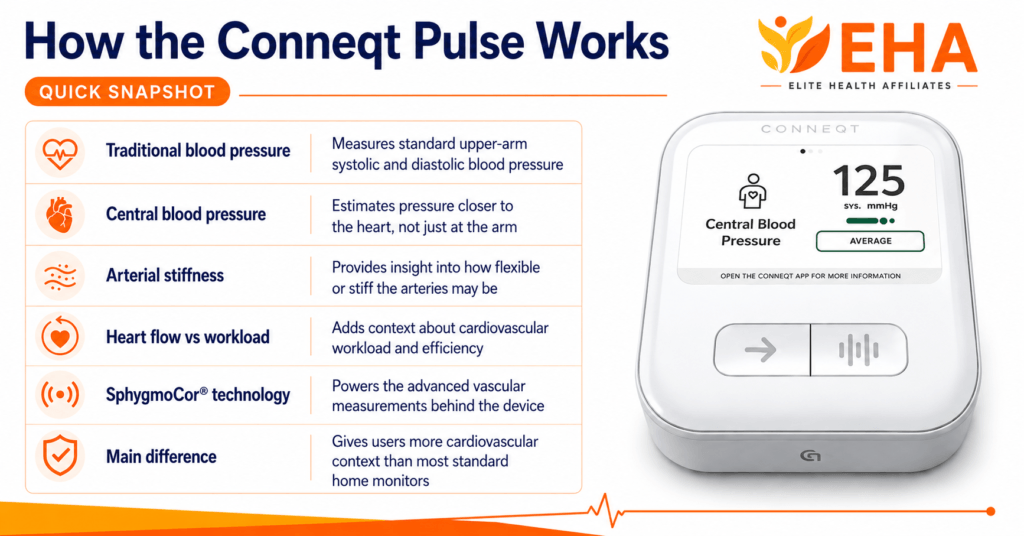 How the Conneqt Pulse Works

EHA
ELITE HEALTH AFFILIATES

QUICK SNAPSHOT

| | |
|---|---|
| Traditional blood pressure | Measures standard upper-arm systolic and diastolic blood pressure |
| Central blood pressure | Estimates pressure closer to the heart, not just at the arm |
| Arterial stiffness | Provides insight into how flexible or stiff the arteries may be |
| Heart flow vs workload | Adds context about cardiovascular workload and efficiency |
| SphygmoCor® technology | Powers the advanced vascular measurements behind the device |
| Main difference | Gives users more cardiovascular context than most standard home monitors |

CONNEQT

Central Blood Pressure

125
sys. mmHg

AVERAGE

OPEN THE CONNEQT APP FOR MORE INFORMATION